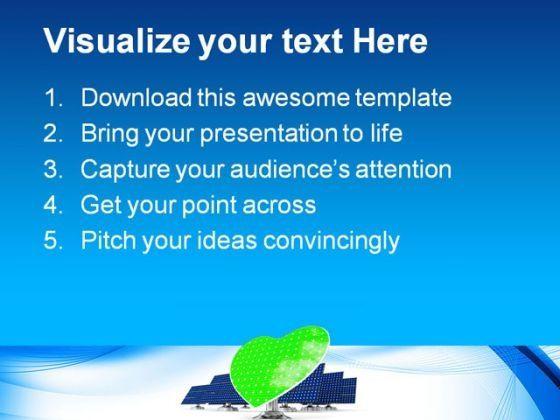 Visualize your text Here

1. Download this awesome template
2. Bring your presentation to life
3. Capture your audience's attention
4. Get your point across
5. Pitch your ideas convincingly